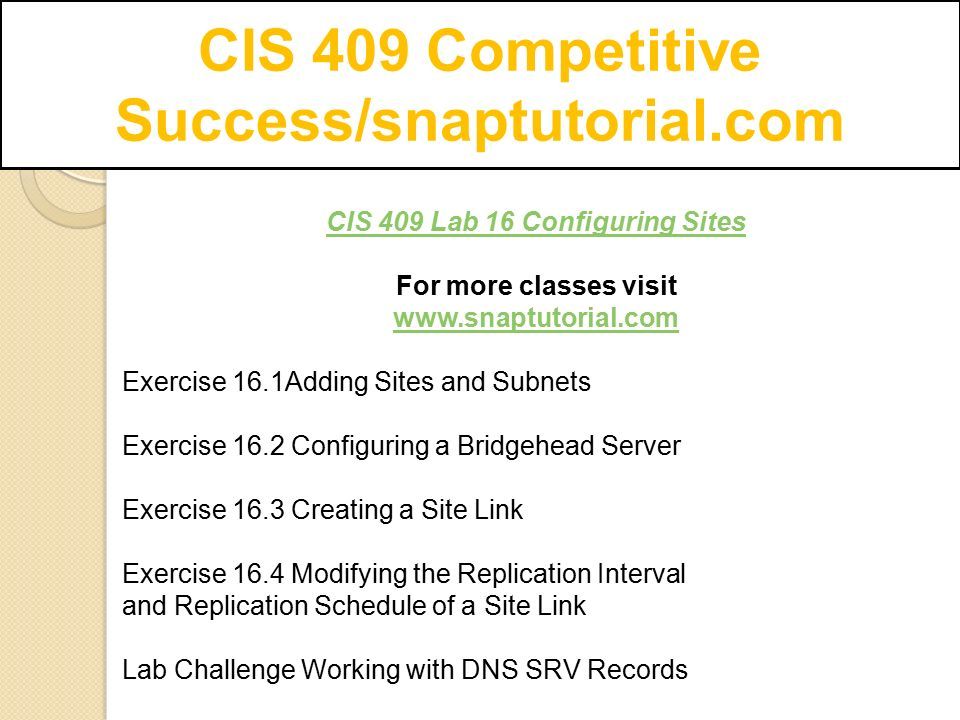 CIS 409 Competitive Success/snaptutorial.com

CIS 409 Lab 16 Configuring Sites

For more classes visit
www.snaptutorial.com

Exercise 16.1Adding Sites and Subnets

Exercise 16.2 Configuring a Bridgehead Server

Exercise 16.3 Creating a Site Link

Exercise 16.4 Modifying the Replication Interval and Replication Schedule of a Site Link

Lab Challenge Working with DNS SRV Records